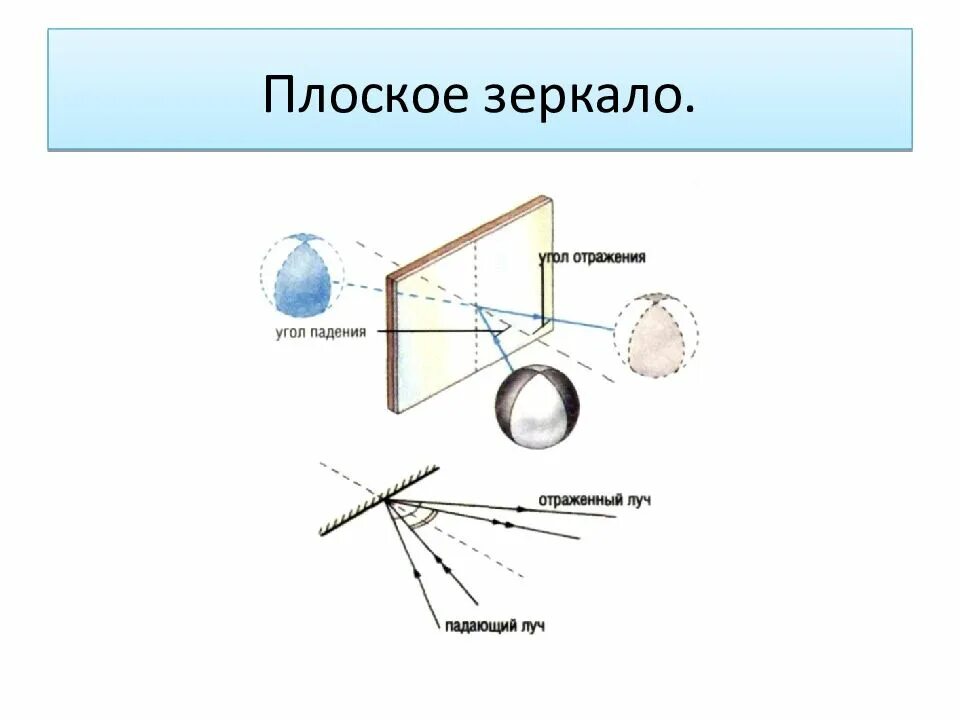 Плоское зеркало.

угол отражения

угол падения

отраженный луч

падающий луч